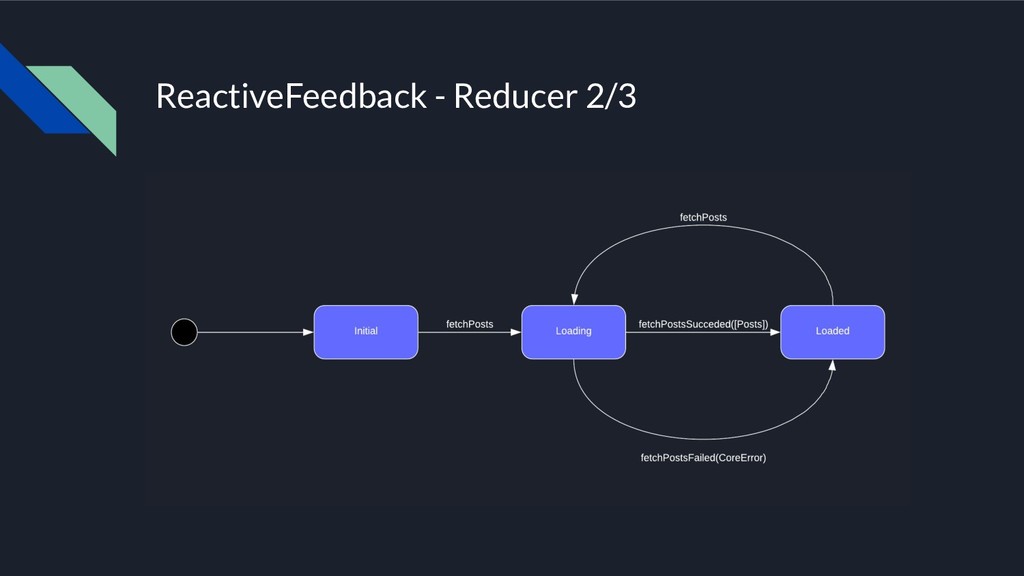 ReactiveFeedback - Reducer 2/3

fetchPosts

Initial

fetchPosts

Loading

fetchPostsSucceded([Posts])

Loaded

fetchPostsFailed(CoreError)